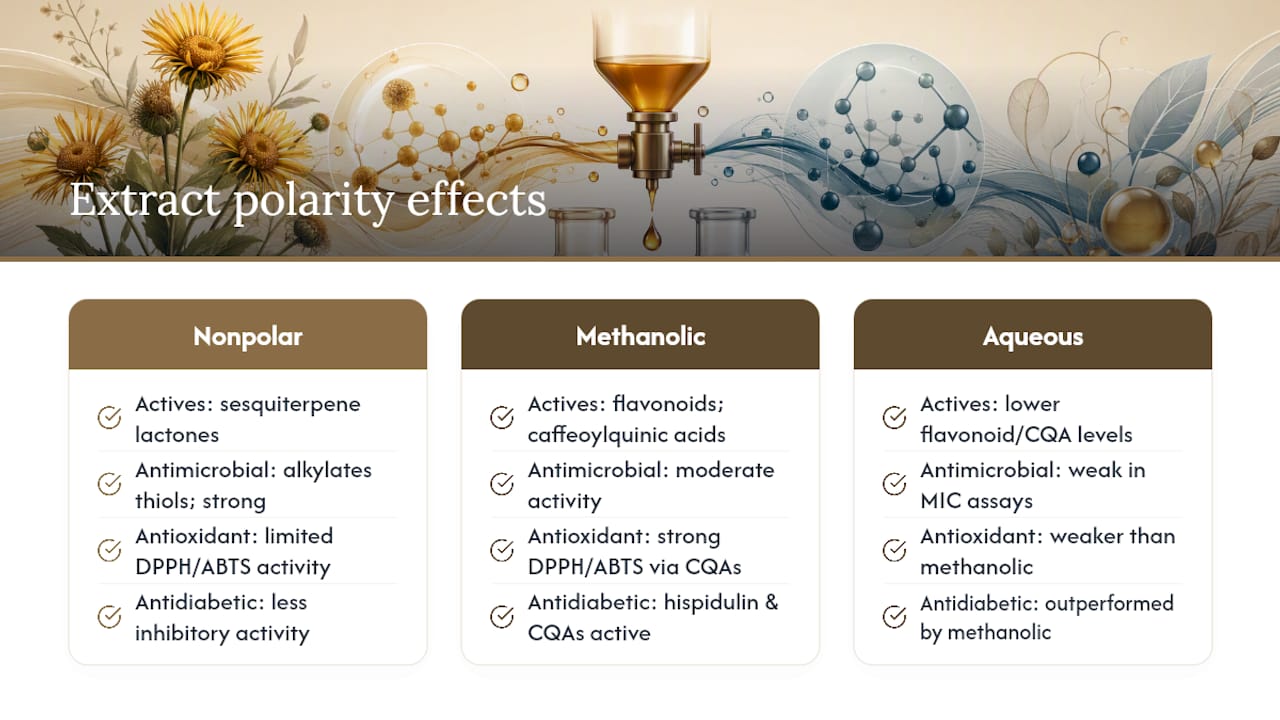 Extract polarity effects

Nonpolar

Actives: sesquiterpene lactones

Antimicrobial: alkylates thiols; strong

Antioxidant: limited DPPH/ABTS activity

Antidiabetic: less inhibitory activity

Methanolic

Actives: flavonoids; caffeoylquinic acids

Antimicrobial: moderate activity

Antioxidant: strong DPPH/ABTS via CQAs

Antidiabetic: hispidulin & CQAs active

Aqueous

Actives: lower flavonoid/CQA levels

Antimicrobial: weak in MIC assays

Antioxidant: weaker than methanolic

Antidiabetic: outperformed by methanolic